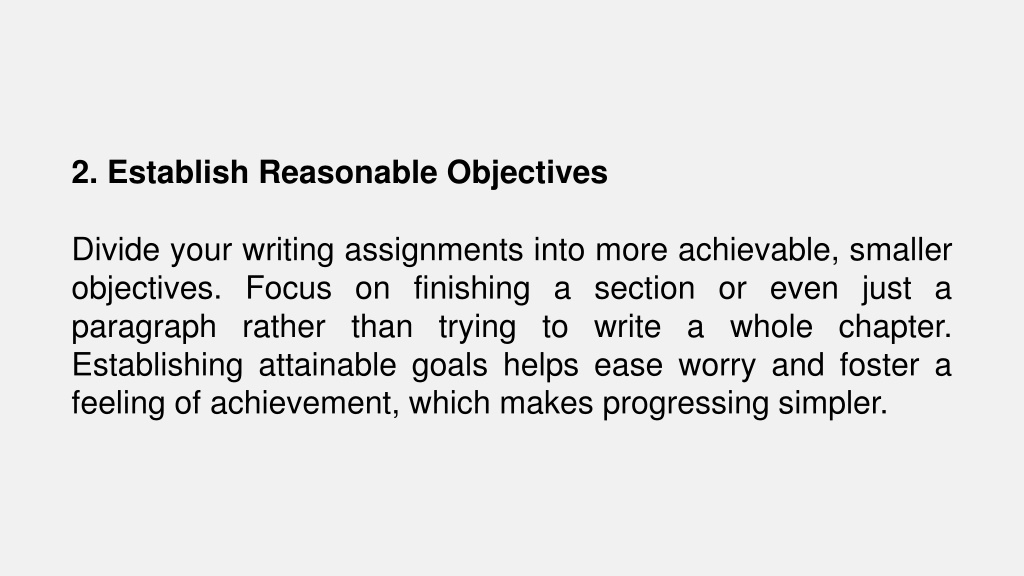 2. Establish Reasonable Objectives

Divide your writing assignments into more achievable, smaller objectives. Focus on finishing a section or even just a paragraph rather than trying to write a whole chapter. Establishing attainable goals helps ease worry and foster a feeling of achievement, which makes progressing simpler.